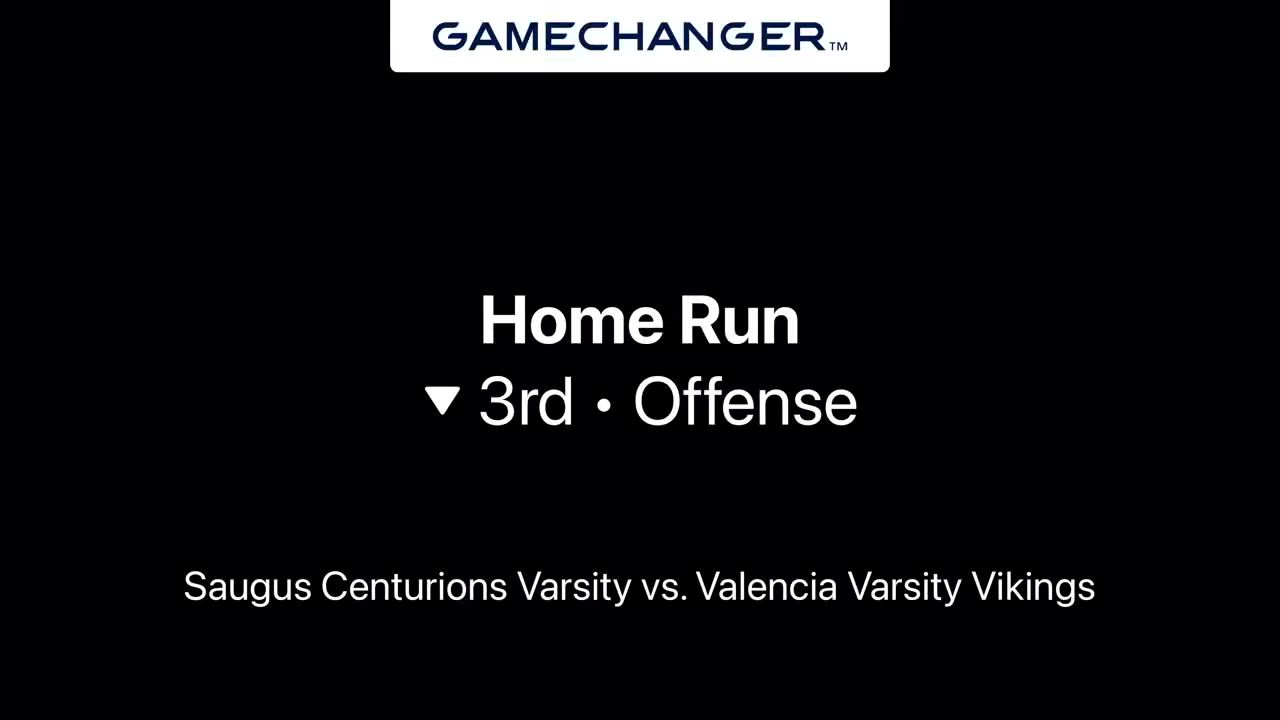 GAMECHANGER™

Home Run
▼ 3rd • Offense

Saugus Centurions Varsity vs. Valencia Varsity Vikings